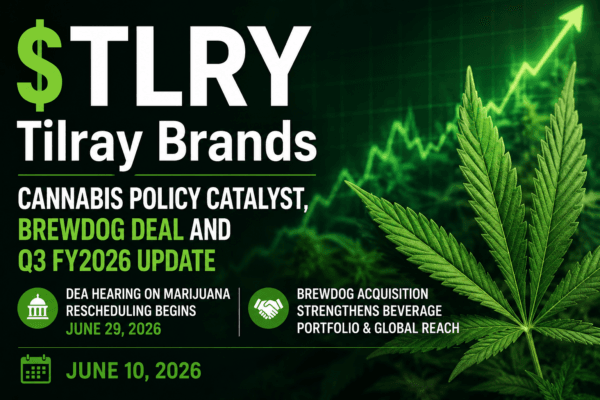 $TLRY
Tilray Brands

CANNABIS POLICY CATALYST, BREWDOG DEAL AND Q3 FY2026 UPDATE

DEA HEARING ON MARIJUANA RESCHEDULING BEGINS
JUNE 29, 2026

BREWDOG ACQUISITION STRENGTHENS BEVERAGE PORTFOLIO & GLOBAL REACH

JUNE 10, 2026